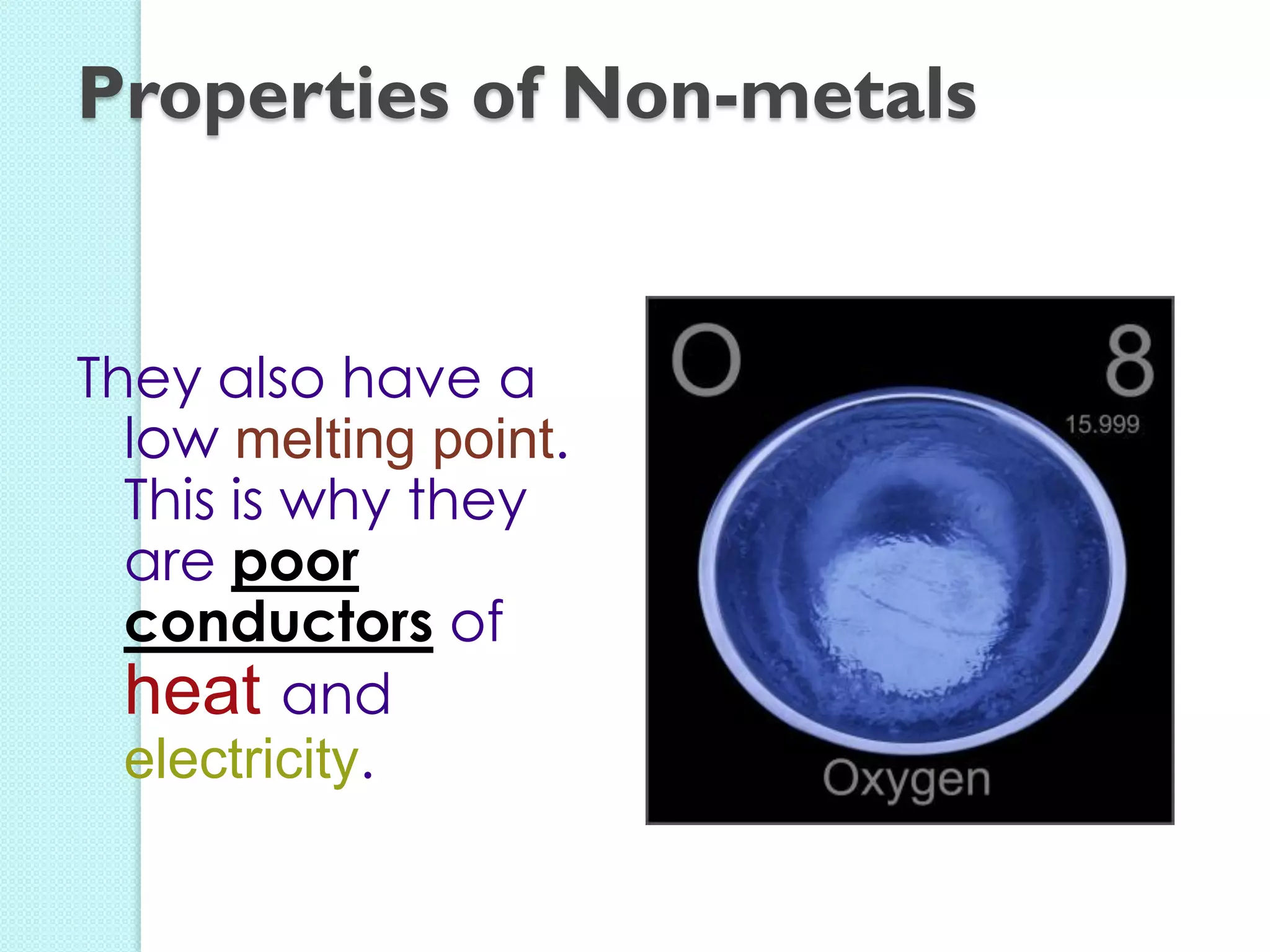 Properties of Non-metals

They also have a low melting point. This is why they are poor conductors of heat and electricity.

O

8

15.999

Oxygen